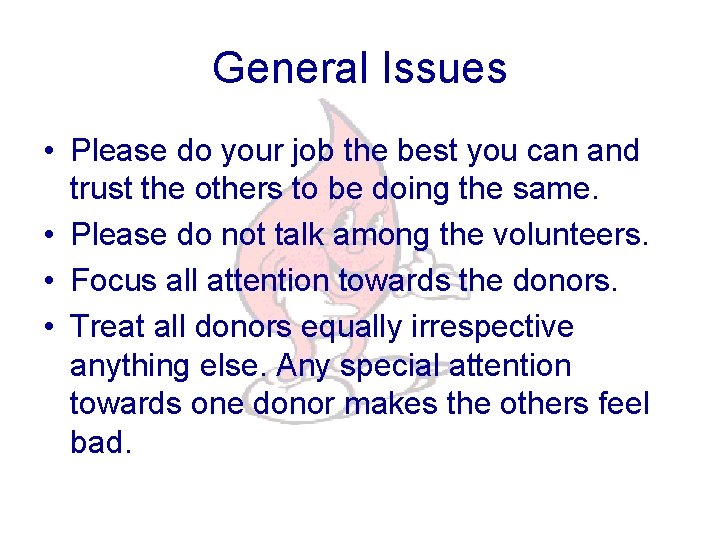 General Issues

• Please do your job the best you can and trust the others to be doing the same.

• Please do not talk among the volunteers.

• Focus all attention towards the donors.

• Treat all donors equally irrespective anything else. Any special attention towards one donor makes the others feel bad.